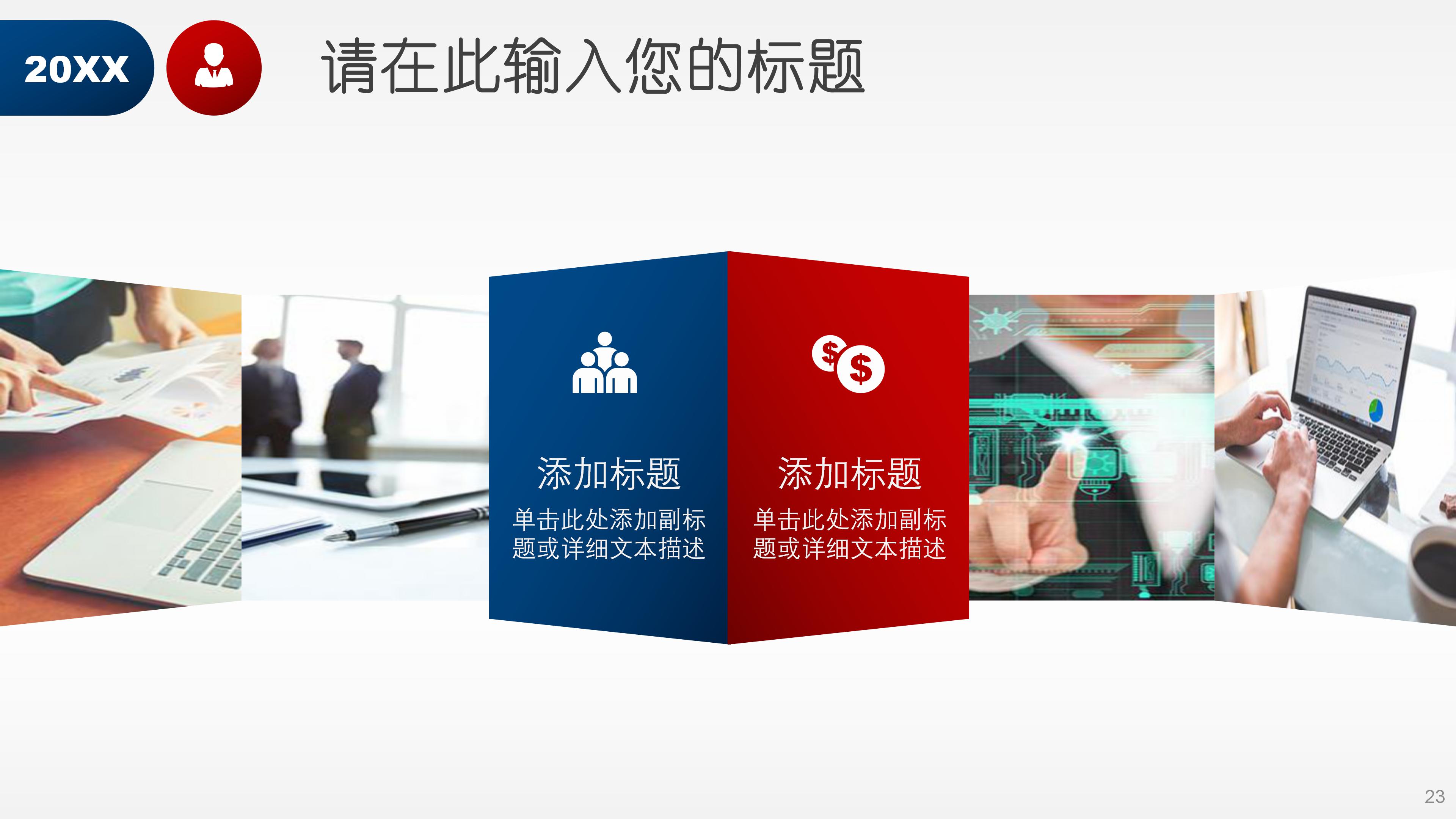 20XX

请在此输入您的标题

添加标题

单击此处添加副标题或详细文本描述

添加标题

单击此处添加副标题或详细文本描述

23